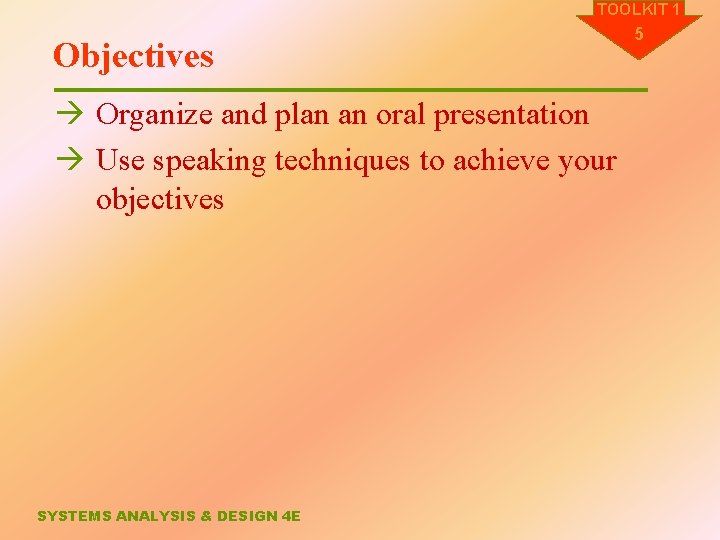 TOOLKIT 1
5

Objectives

→ Organize and plan an oral presentation
→ Use speaking techniques to achieve your objectives

SYSTEMS ANALYSIS & DESIGN 4E